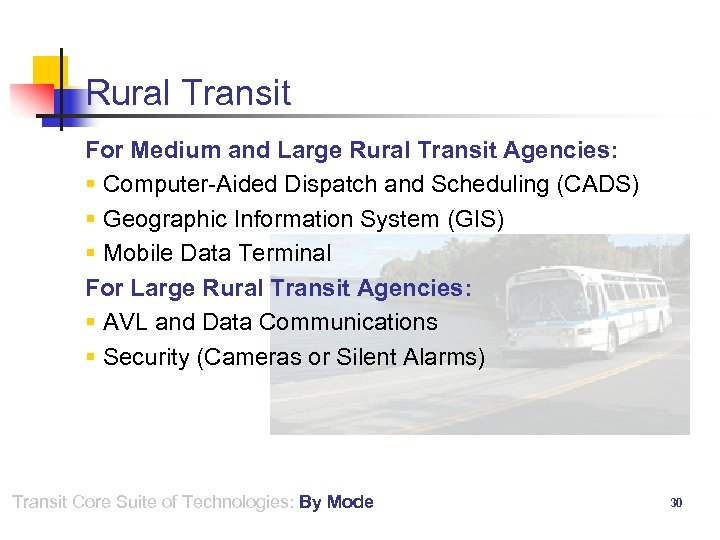 Rural Transit

For Medium and Large Rural Transit Agencies:
- Computer-Aided Dispatch and Scheduling (CADS)
- Geographic Information System (GIS)
- Mobile Data Terminal

For Large Rural Transit Agencies:
- AVL and Data Communications
- Security (Cameras or Silent Alarms)

Transit Core Suite of Technologies: By Mode

30